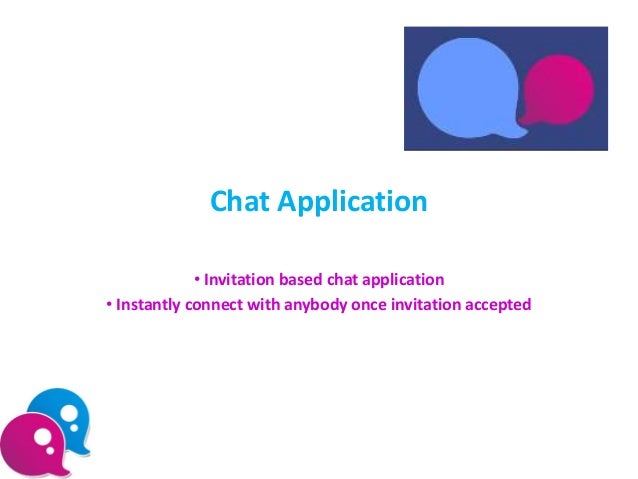 Chat Application

• Invitation based chat application
• Instantly connect with anybody once invitation accepted